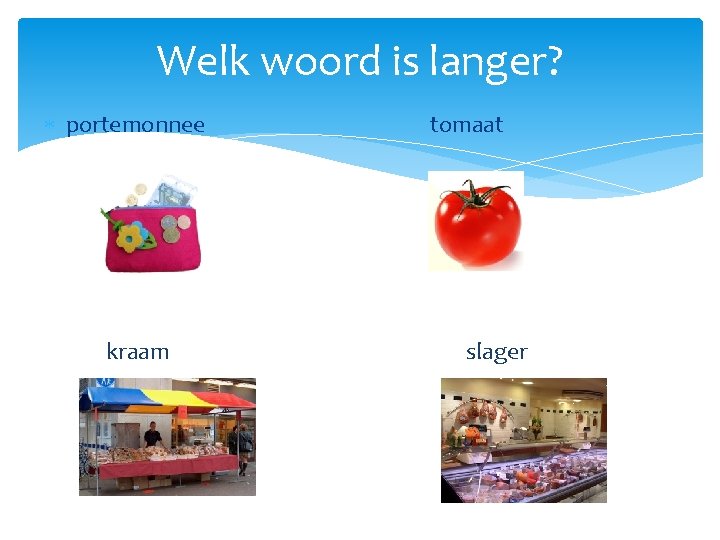 Welk woord is langer?

portemonnee

tomaat

kraam

slager